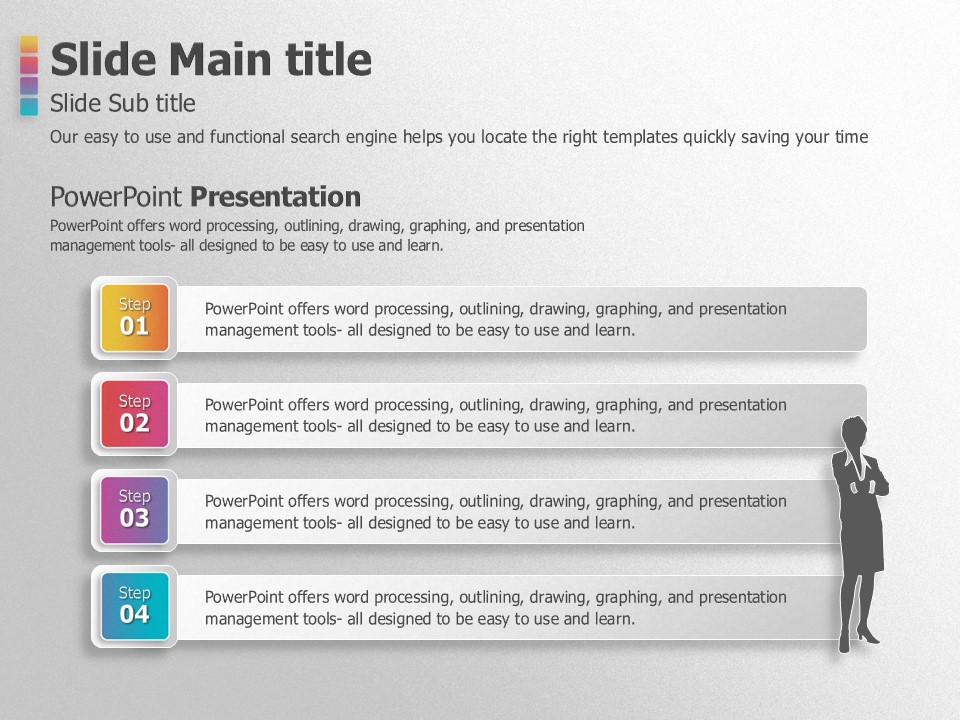 Slide Main title

Slide Sub title

Our easy to use and functional search engine helps you locate the right templates quickly saving your time

PowerPoint Presentation

PowerPoint offers word processing, outlining, drawing, graphing, and presentation management tools- all designed to be easy to use and learn.

Step 01

PowerPoint offers word processing, outlining, drawing, graphing, and presentation management tools- all designed to be easy to use and learn.

Step 02

PowerPoint offers word processing, outlining, drawing, graphing, and presentation management tools- all designed to be easy to use and learn.

Step 03

PowerPoint offers word processing, outlining, drawing, graphing, and presentation management tools- all designed to be easy to use and learn.

Step 04

PowerPoint offers word processing, outlining, drawing, graphing, and presentation management tools- all designed to be easy to use and learn.